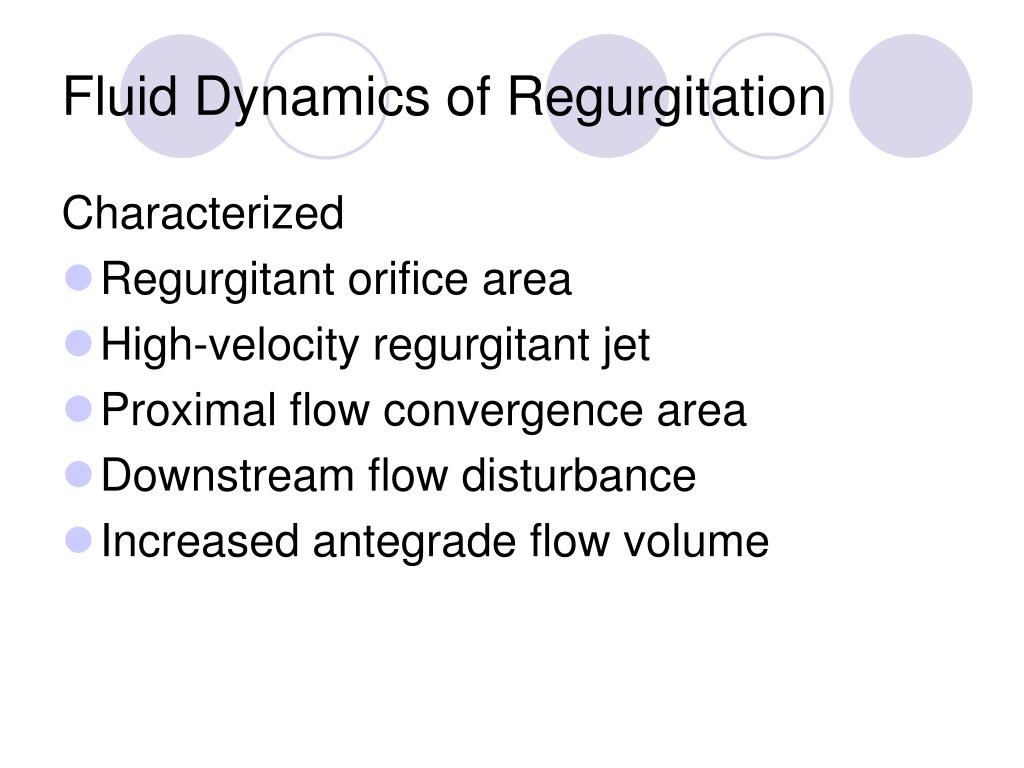 Fluid Dynamics of Regurgitation

Characterized

- Regurgitant orifice area
- High-velocity regurgitant jet
- Proximal flow convergence area
- Downstream flow disturbance
- Increased antegrade flow volume